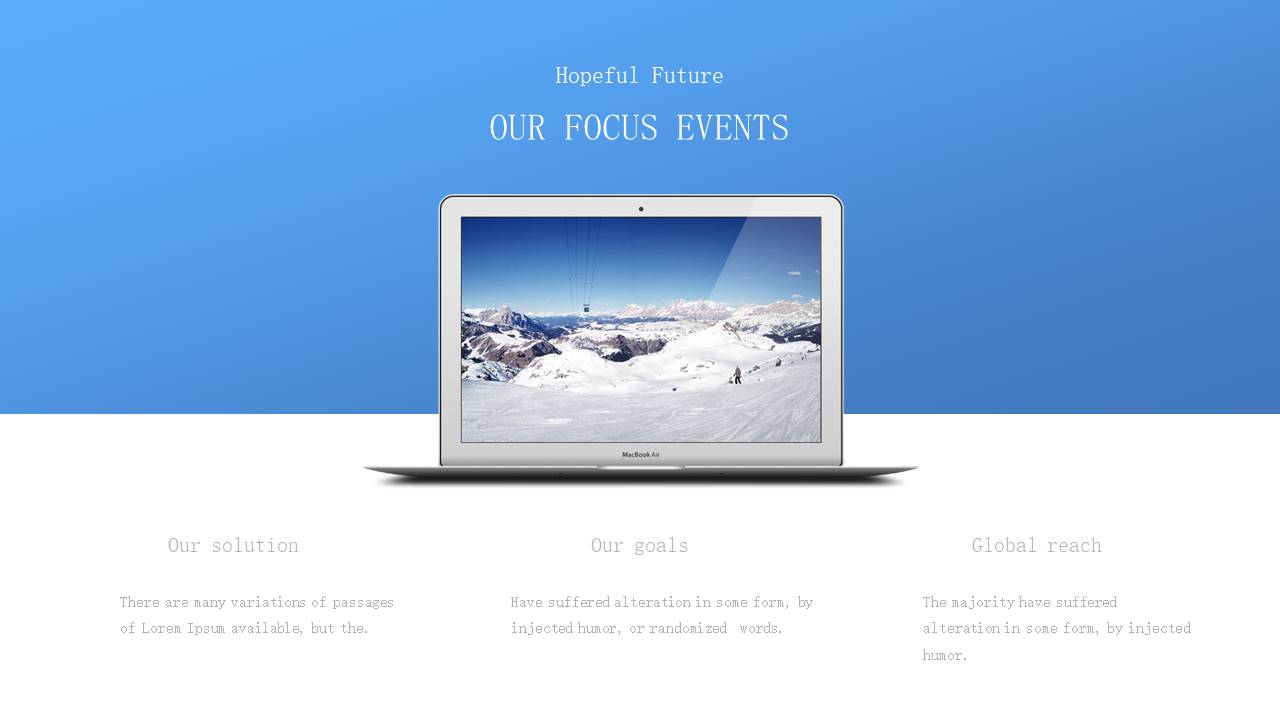 Hopeful Future

OUR FOCUS EVENTS

MacBook Air

Our solution

There are many variations of passages of Lorem Ipsum available, but the.

Our goals

Have suffered alteration in some form, by injected humor, or randomized words.

Global reach

The majority have suffered alteration in some form, by injected humor.